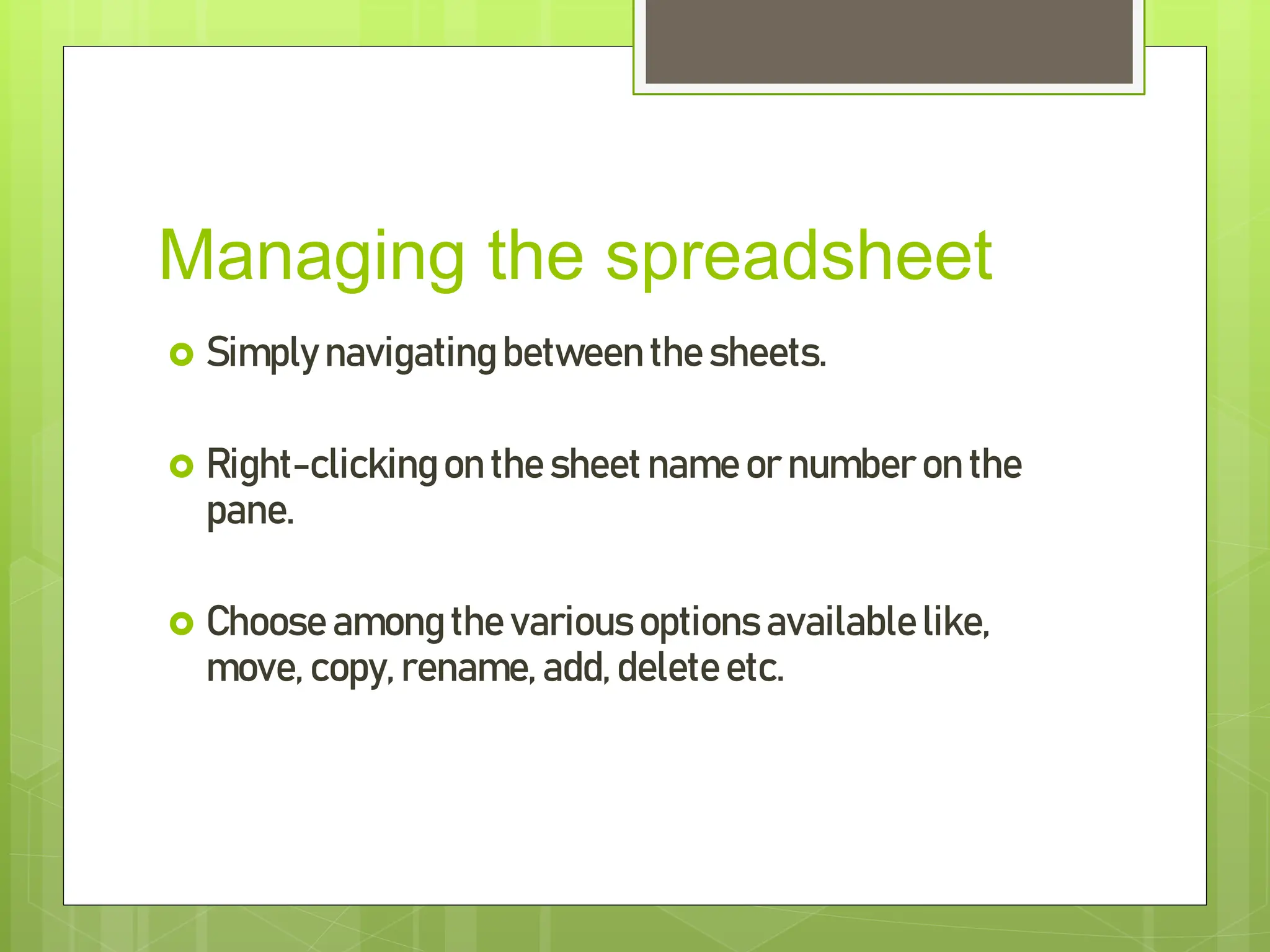 Managing the spreadsheet

Simply navigating between the sheets.

Right-clicking on the sheet name or number on the pane.

Choose among the various options available like, move, copy, rename, add, delete etc.